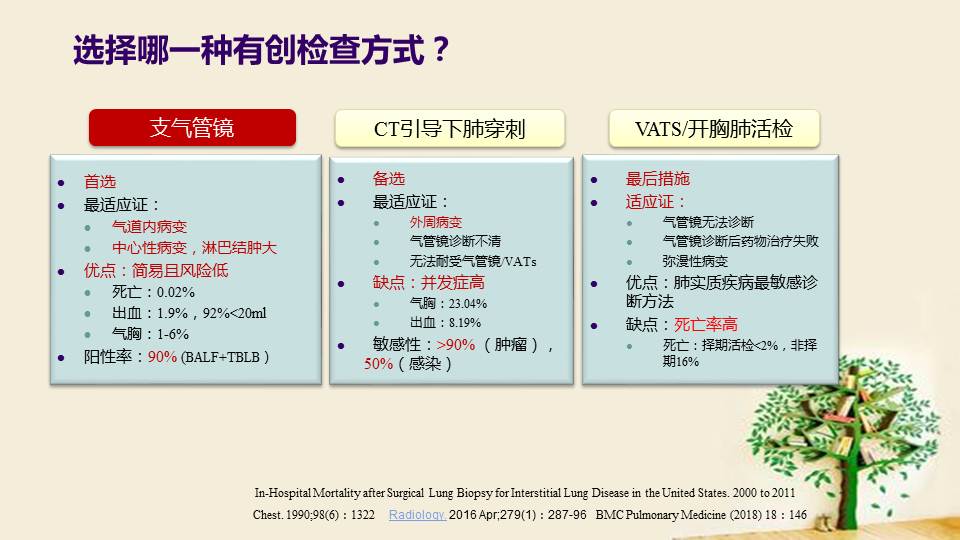 选择哪一种有创检查方式？

支气管镜

- 首选
- 最适应证：
  - 气道内病变
  - 中心性病变，淋巴结肿大
- 优点：简易且风险低
  - 死亡：0.02%
  - 出血：1.9%，92%<20ml
  - 气胸：1-6%
- 阳性率：90% (BALF+TBLB)

CT引导下肺穿刺

- 备选
- 最适应证：
  - 外周病变
  - 气管镜诊断不清
  - 无法耐受气管镜/VATs
- 缺点：并发症高
  - 气胸：23.04%
  - 出血：8.19%
- 敏感性：>90%（肿瘤），50%（感染）

VATS/开胸肺活检

- 最后措施
- 适应证：
  - 气管镜无法诊断
  - 气管镜诊断后药物治疗失败
  - 弥漫性病变
- 优点：肺实质疾病最敏感诊断方法
- 缺点：死亡率高
  - 死亡：择期活检<2%，非择期16%

In-Hospital Mortality after Surgical Lung Biopsy for Interstitial Lung Disease in the United States. 2000 to 2011

Chest. 1990;98(6)：1322 Radiology. 2016 Apr;279(1)：287-96 BMC Pulmonary Medicine (2018) 18：146